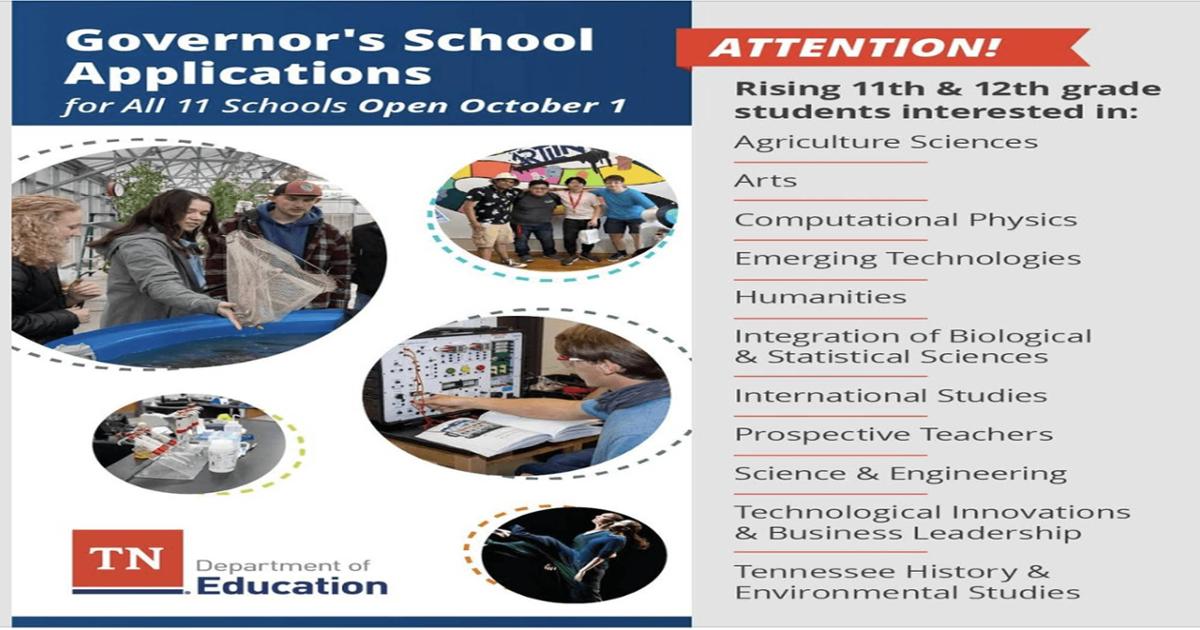 Governor's School Applications
for All 11 Schools Open October 1

TN Department of Education

ATTENTION!

Rising 11th & 12th grade students interested in:

Agriculture Sciences

Arts

Computational Physics

Emerging Technologies

Humanities

Integration of Biological & Statistical Sciences

International Studies

Prospective Teachers

Science & Engineering

Technological Innovations & Business Leadership

Tennessee History & Environmental Studies